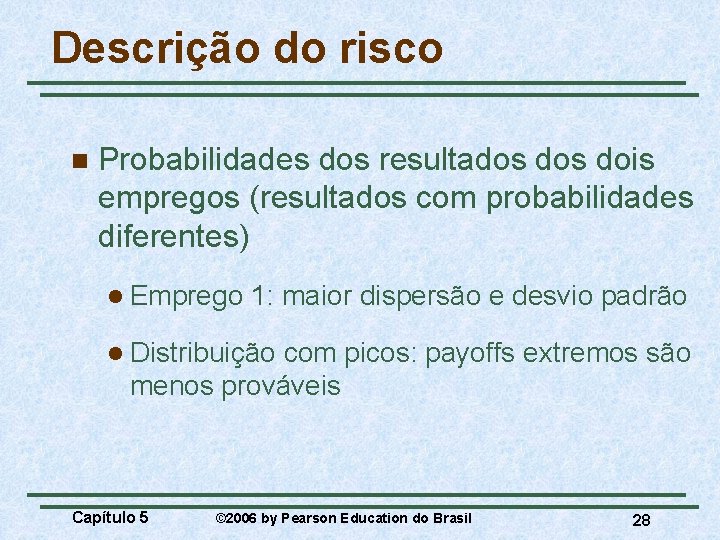 Descrição do risco

Probabilidades dos resultados dos dois empregos (resultados com probabilidades diferentes)

Emprego 1: maior dispersão e desvio padrão

Distribuição com picos: payoffs extremos são menos prováveis

Capítulo 5 ©2006 by Pearson Education do Brasil 28